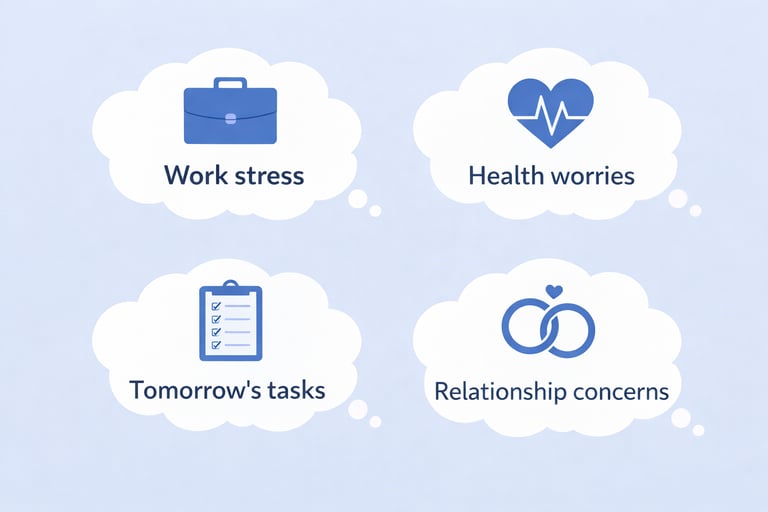 Work stress

Health worries

Tomorrow's tasks

Relationship concerns